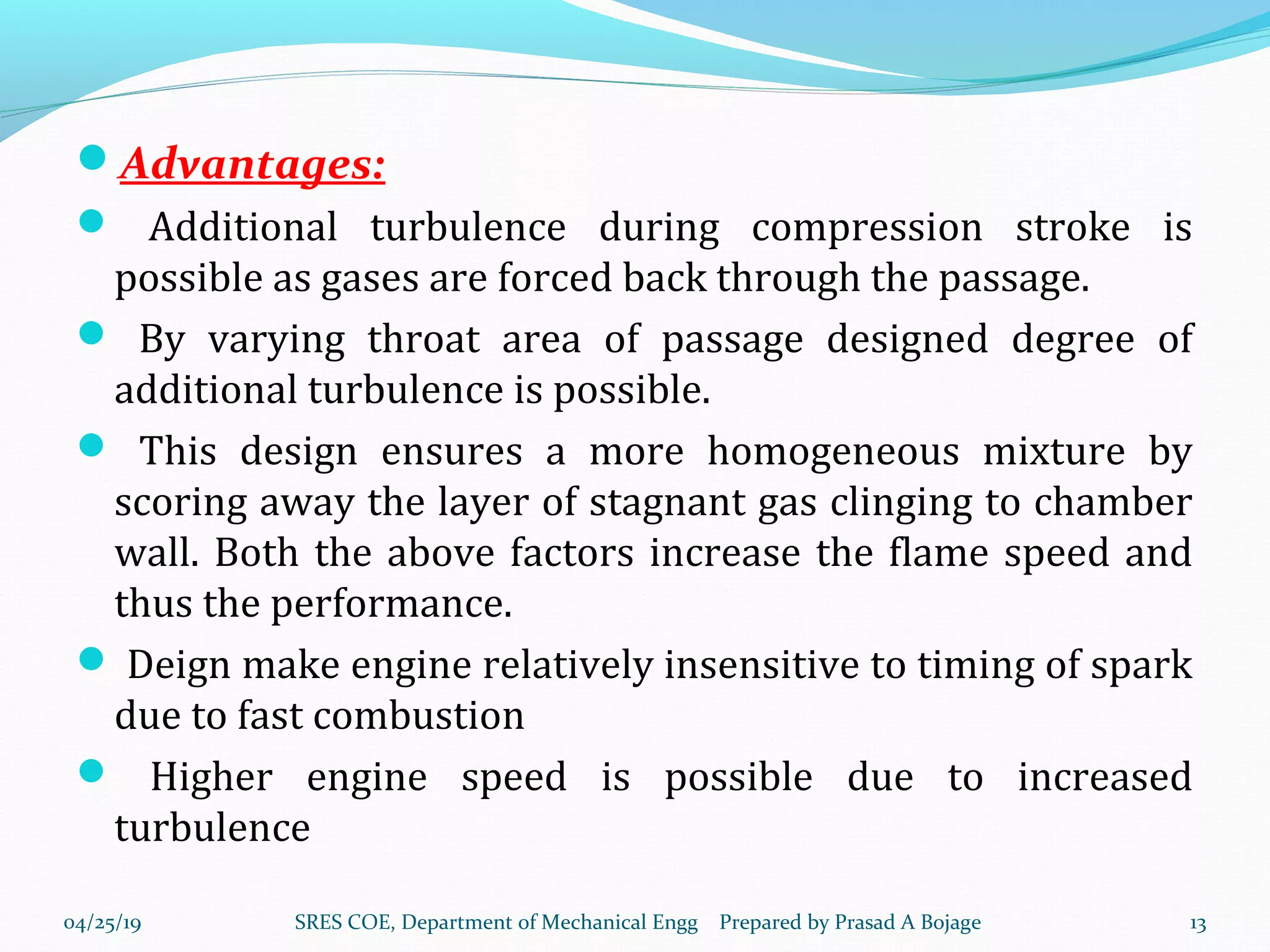 Advantages:

Additional turbulence during compression stroke is possible as gases are forced back through the passage.

By varying throat area of passage designed degree of additional turbulence is possible.

This design ensures a more homogeneous mixture by scoring away the layer of stagnant gas clinging to chamber wall. Both the above factors increase the flame speed and thus the performance.

Deign make engine relatively insensitive to timing of spark due to fast combustion

Higher engine speed is possible due to increased turbulence

04/25/19 SRES COE, Department of Mechanical Engg Prepared by Prasad A Bojage 13